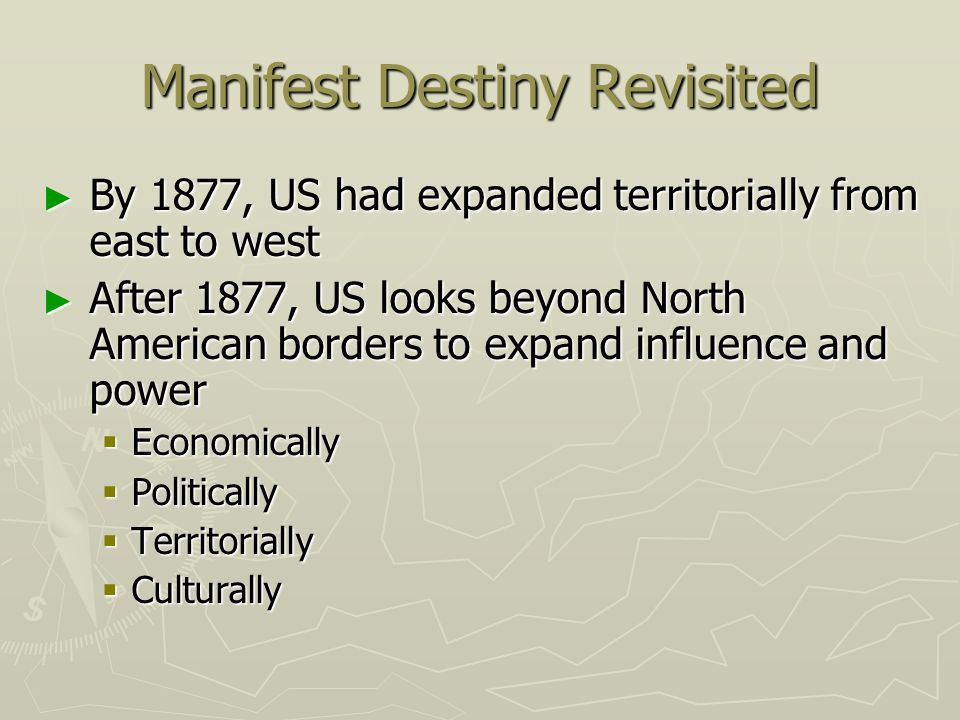 Manifest Destiny Revisited

► By 1877, US had expanded territorially from east to west

► After 1877, US looks beyond North American borders to expand influence and power

▪ Economically
▪ Politically
▪ Territorially
▪ Culturally